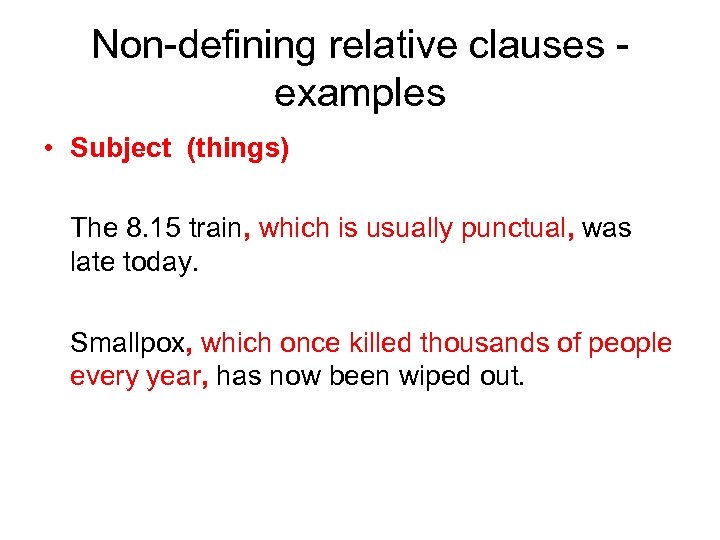 Non-defining relative clauses - examples

• Subject (things)

The 8.15 train, which is usually punctual, was late today.

Smallpox, which once killed thousands of people every year, has now been wiped out.